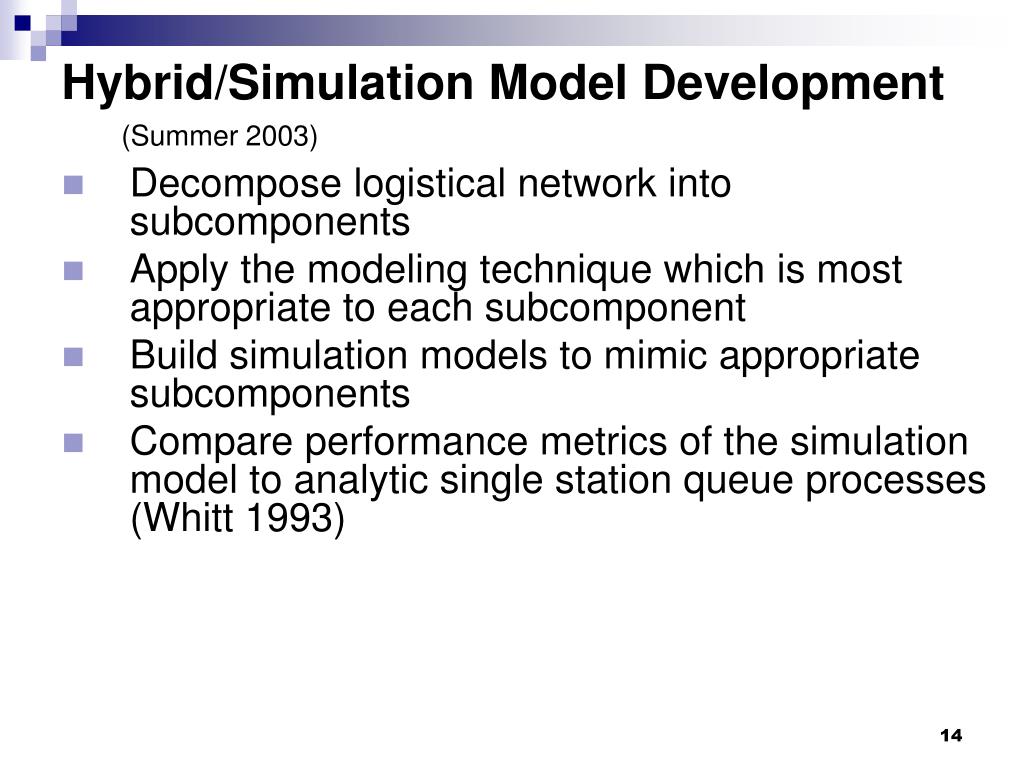 Hybrid/Simulation Model Development

(Summer 2003)

Decompose logistical network into subcomponents

Apply the modeling technique which is most appropriate to each subcomponent

Build simulation models to mimic appropriate subcomponents

Compare performance metrics of the simulation model to analytic single station queue processes (Whitt 1993)

14